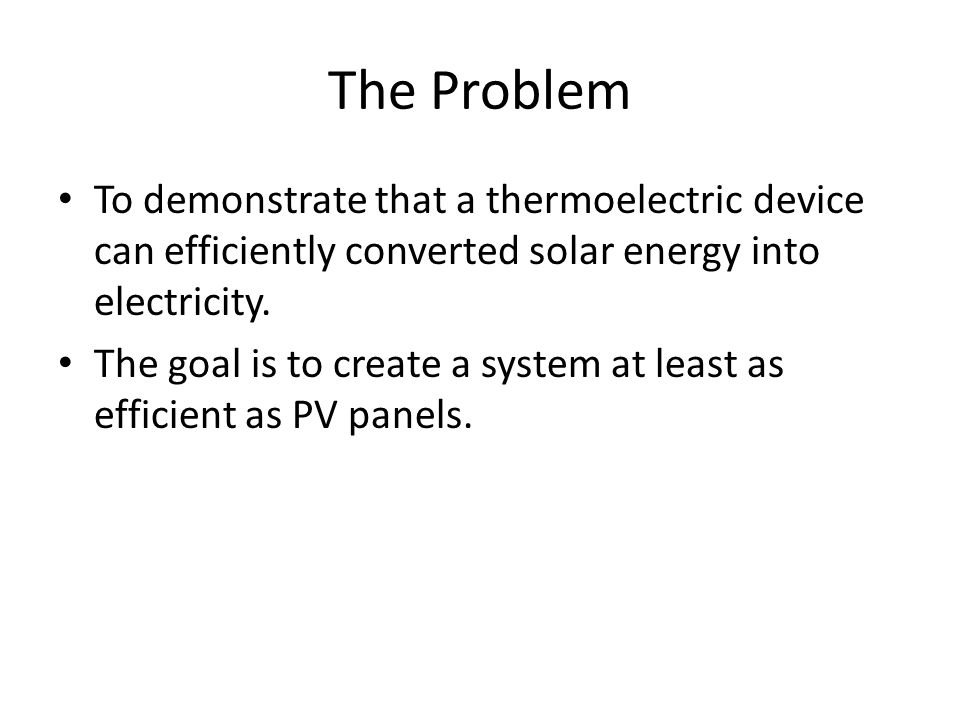 The Problem

• To demonstrate that a thermoelectric device can efficiently converted solar energy into electricity.

• The goal is to create a system at least as efficient as PV panels.